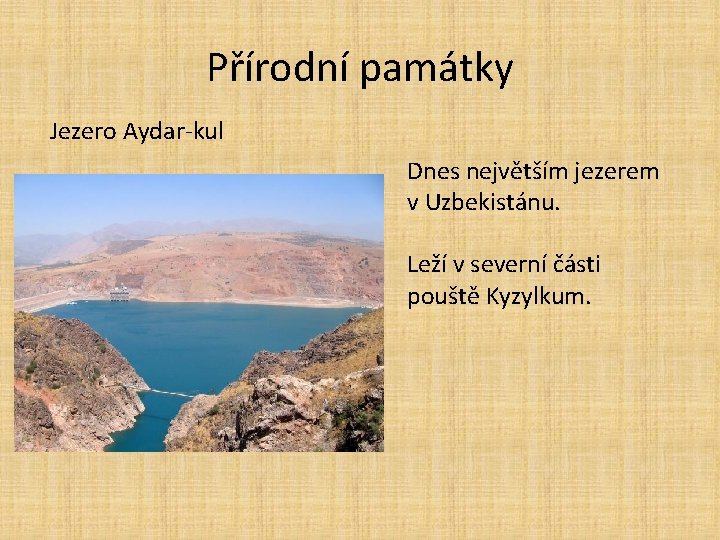 Přírodní památky

Jezero Aydar-kul

Dnes největším jezerem v Uzbekistánu.

Leží v severní části pouště Kyzylkum.